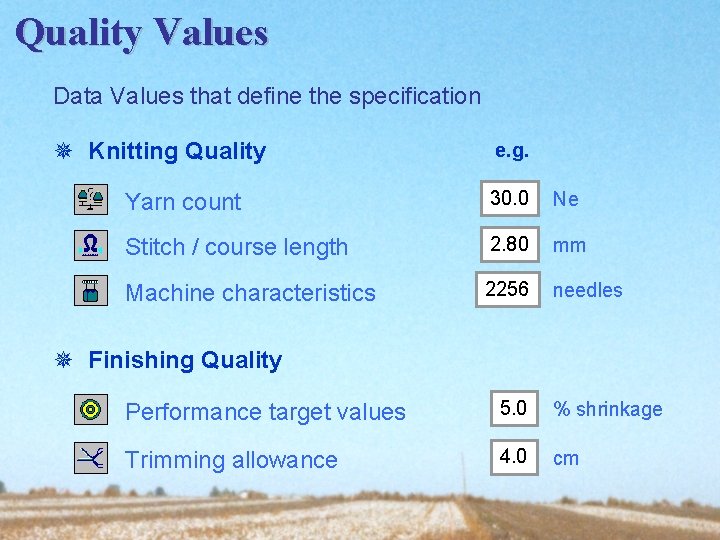 Quality Values

Data Values that define the specification

Knitting Quality

e.g.

Yarn count 30.0 Ne

Stitch / course length 2.80 mm

Machine characteristics 2256 needles

Finishing Quality

Performance target values 5.0 % shrinkage

Trimming allowance 4.0 cm